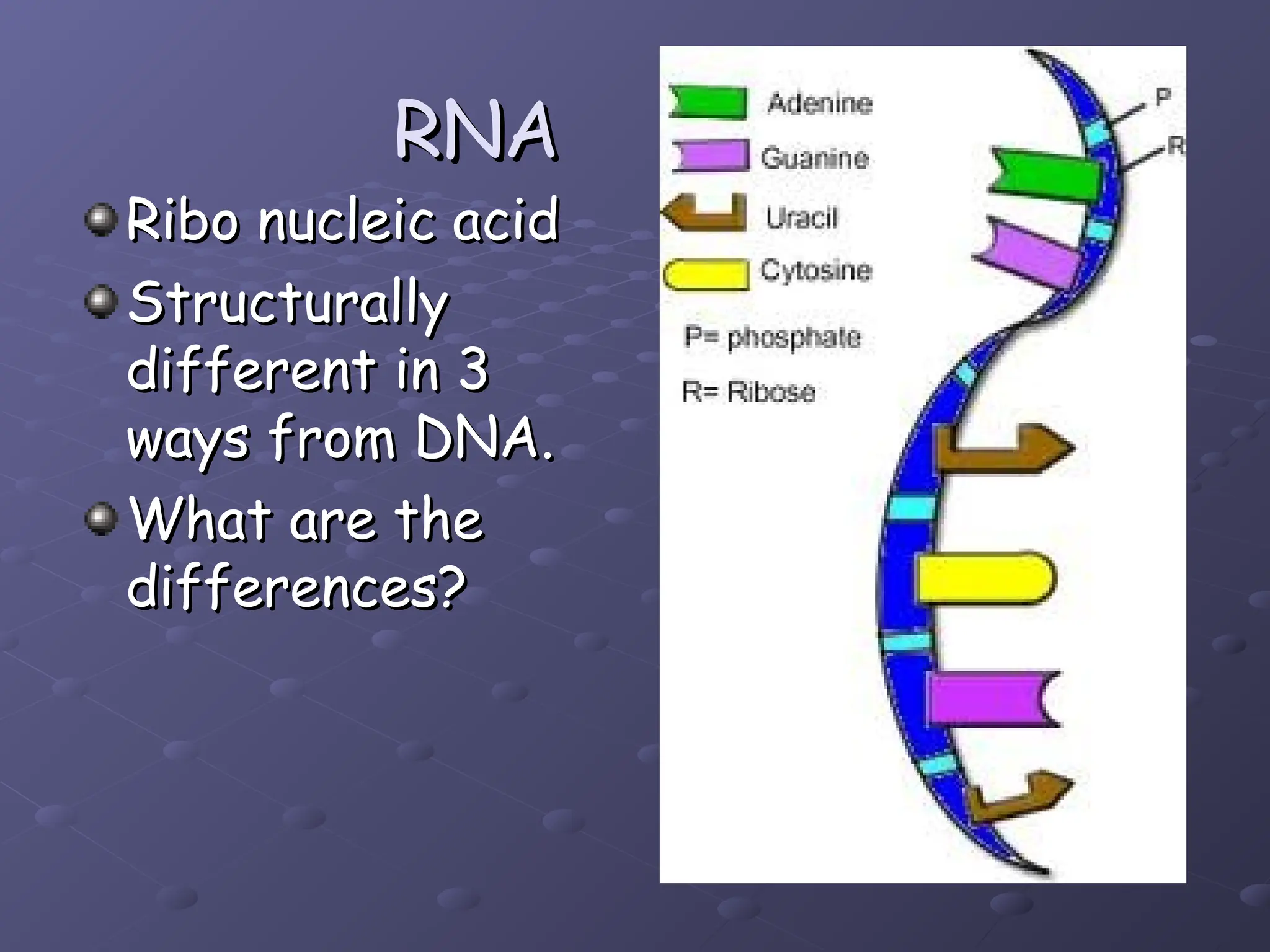 RNA

Ribo nucleic acid

Structurally different in 3 ways from DNA.

What are the differences?

Adenine

Guanine

Uracil

Cytosine

P= phosphate

R= Ribose

P

R